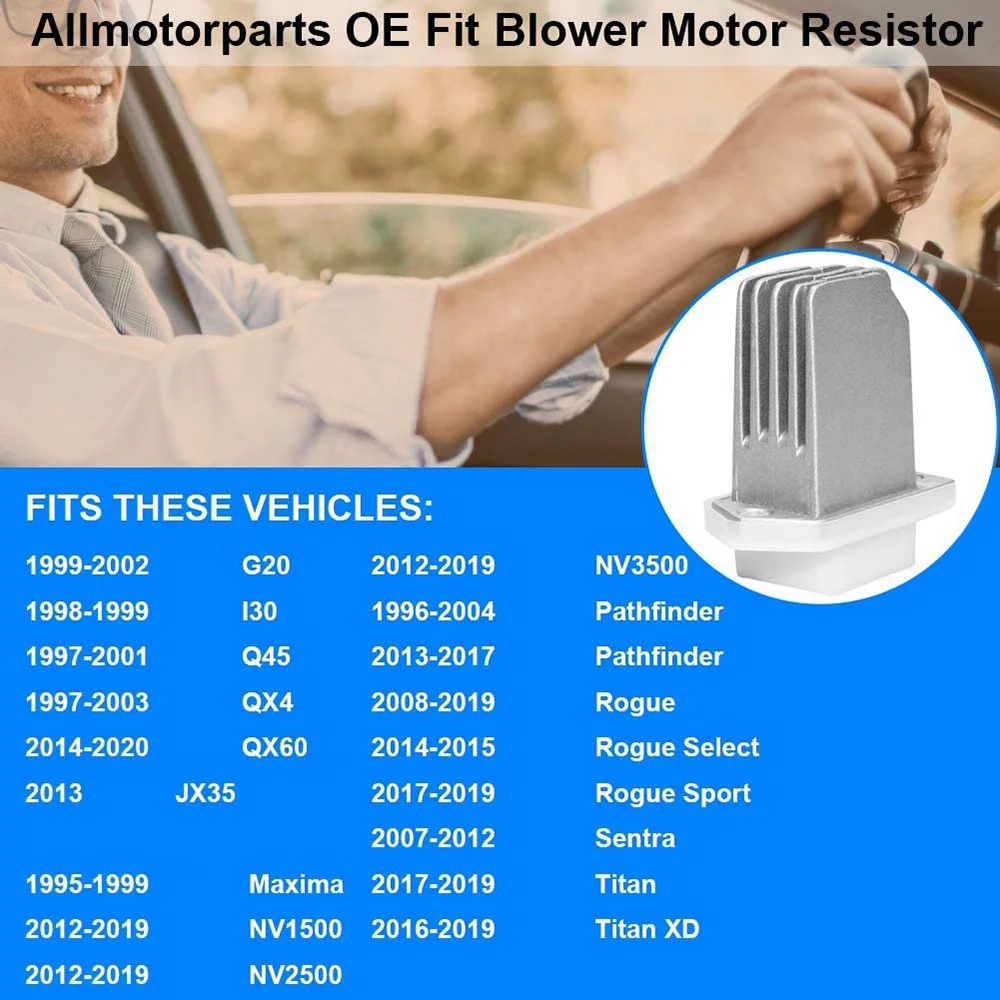 Allmotorparts OE Fit Blower Motor Resistor

FITS THESE VEHICLES:

1999-2002 G20
1998-1999 I30
1997-2001 Q45
1997-2003 QX4
2014-2020 QX60
2013 JX35

1995-1999 Maxima
2012-2019 NV1500
2012-2019 NV2500

2012-2019 NV3500
1996-2004 Pathfinder
2013-2017 Pathfinder
2008-2019 Rogue
2014-2015 Rogue Select
2017-2019 Rogue Sport
2007-2012 Sentra
2017-2019 Titan
2016-2019 Titan XD